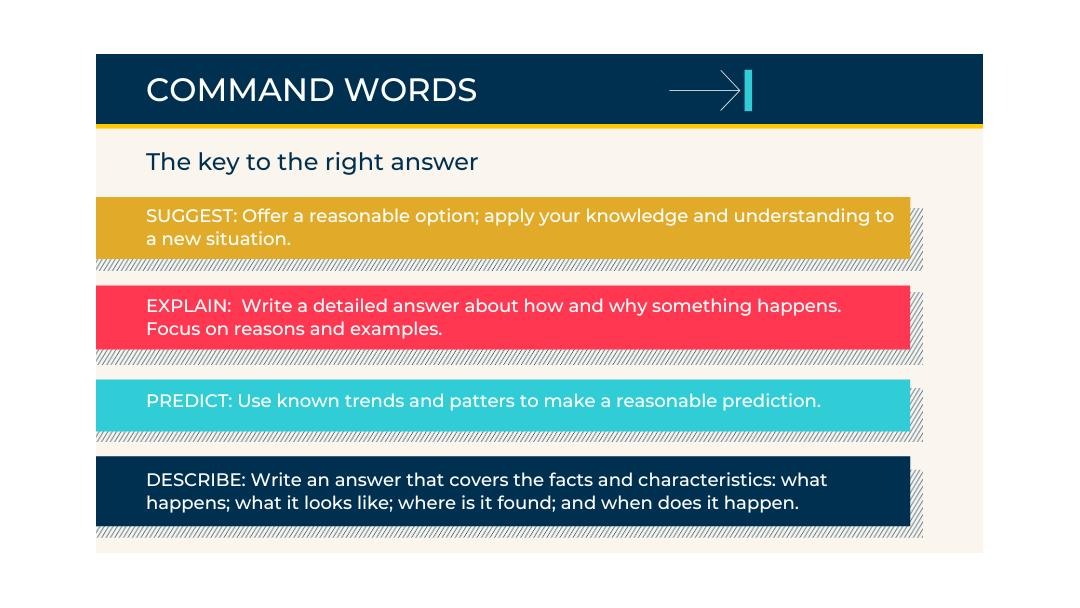 COMMAND WORDS

The key to the right answer

SUGGEST: Offer a reasonable option; apply your knowledge and understanding to a new situation.

EXPLAIN: Write a detailed answer about how and why something happens. Focus on reasons and examples.

PREDICT: Use known trends and patters to make a reasonable prediction.

DESCRIBE: Write an answer that covers the facts and characteristics: what happens; what it looks like; where is it found; and when does it happen.